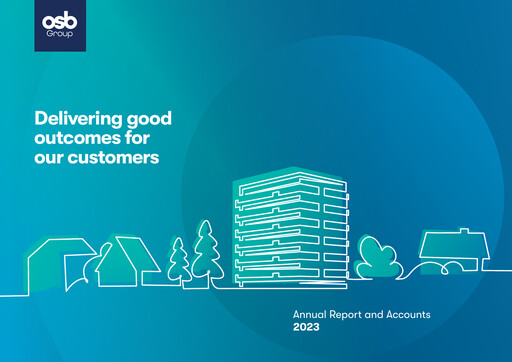 osb
Group

Delivering good outcomes for our customers

Annual Report and Accounts
2023